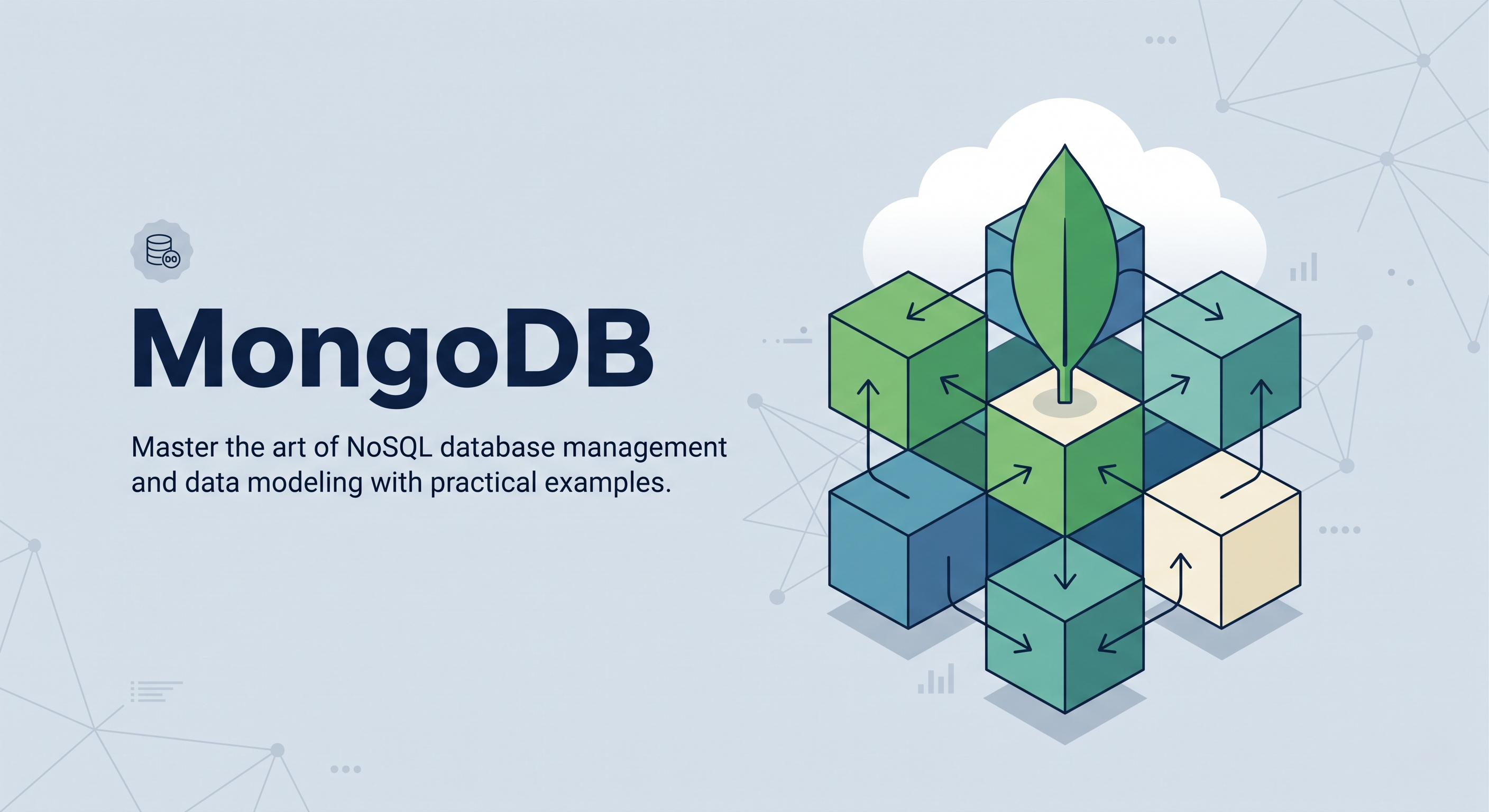 MongoDB

Master the art of NoSQL database management and data modeling with practical examples.